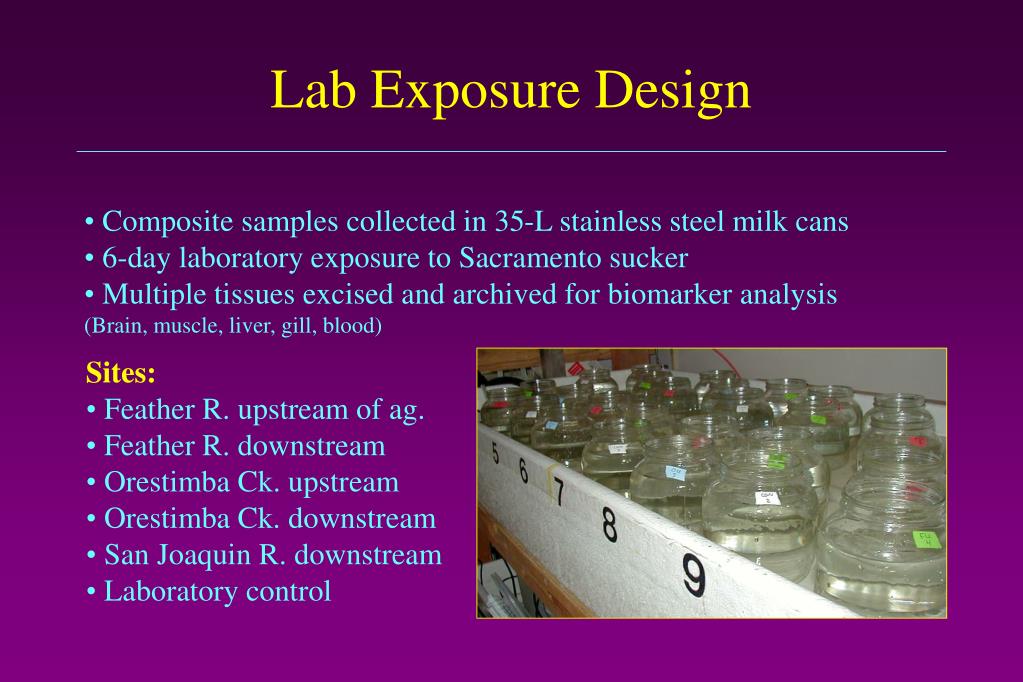 Lab Exposure Design

• Composite samples collected in 35-L stainless steel milk cans
• 6-day laboratory exposure to Sacramento sucker
• Multiple tissues excised and archived for biomarker analysis
(Brain, muscle, liver, gill, blood)

Sites:
• Feather R. upstream of ag.
• Feather R. downstream
• Orestimba Ck. upstream
• Orestimba Ck. downstream
• San Joaquin R. downstream
• Laboratory control

5
6
7
8
9